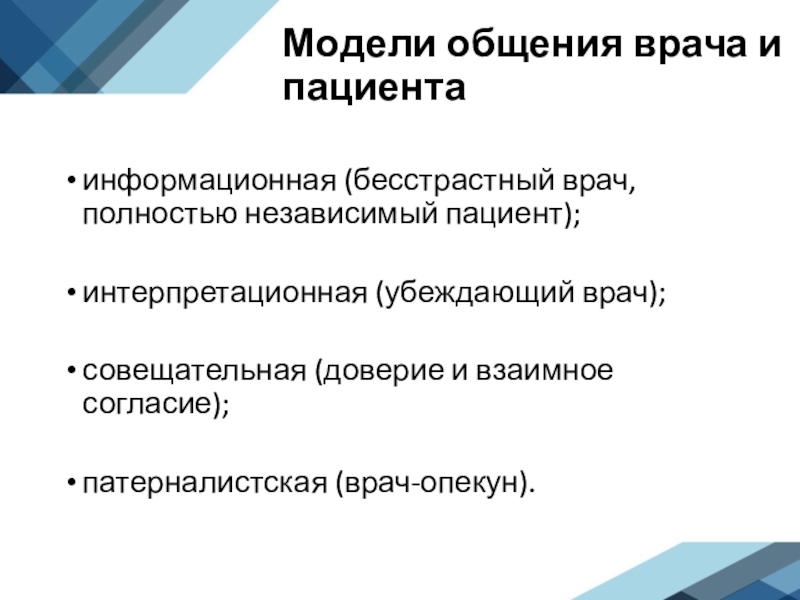 Модели общения врача и пациента

• информационная (бесстрастный врач, полностью независимый пациент);

• интерпретационная (убеждающий врач);

• совещательная (доверие и взаимное согласие);

• патерналистская (врач-опекун).